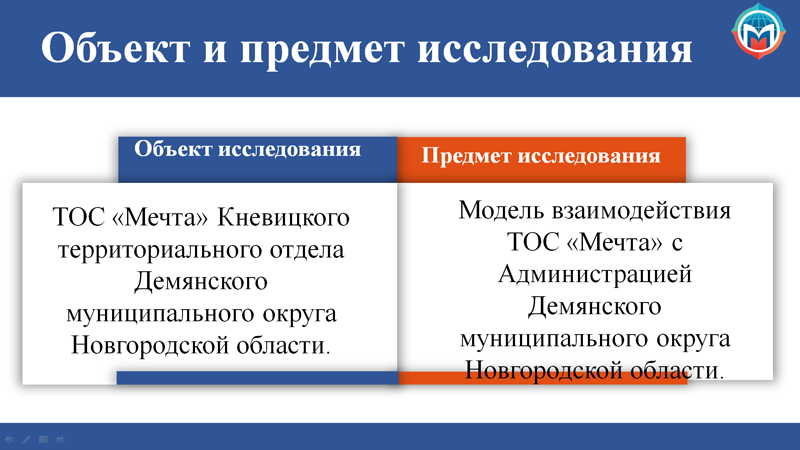 Объект и предмет исследования

Объект исследования

ТОС «Мечта» Кневицкого территориального отдела Демянского муниципального округа Новгородской области.

Предмет исследования

Модель взаимодействия ТОС «Мечта» с Администрацией Демянского муниципального округа Новгородской области.